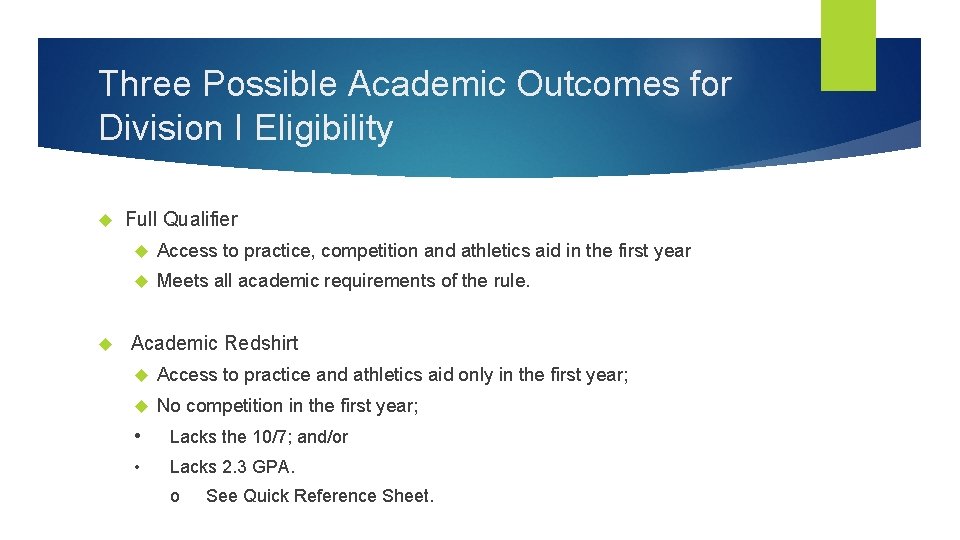 Three Possible Academic Outcomes for Division I Eligibility

Full Qualifier

Access to practice, competition and athletics aid in the first year

Meets all academic requirements of the rule.

Academic Redshirt

Access to practice and athletics aid only in the first year;

No competition in the first year;

• Lacks the 10/7; and/or

• Lacks 2.3 GPA.

o See Quick Reference Sheet.